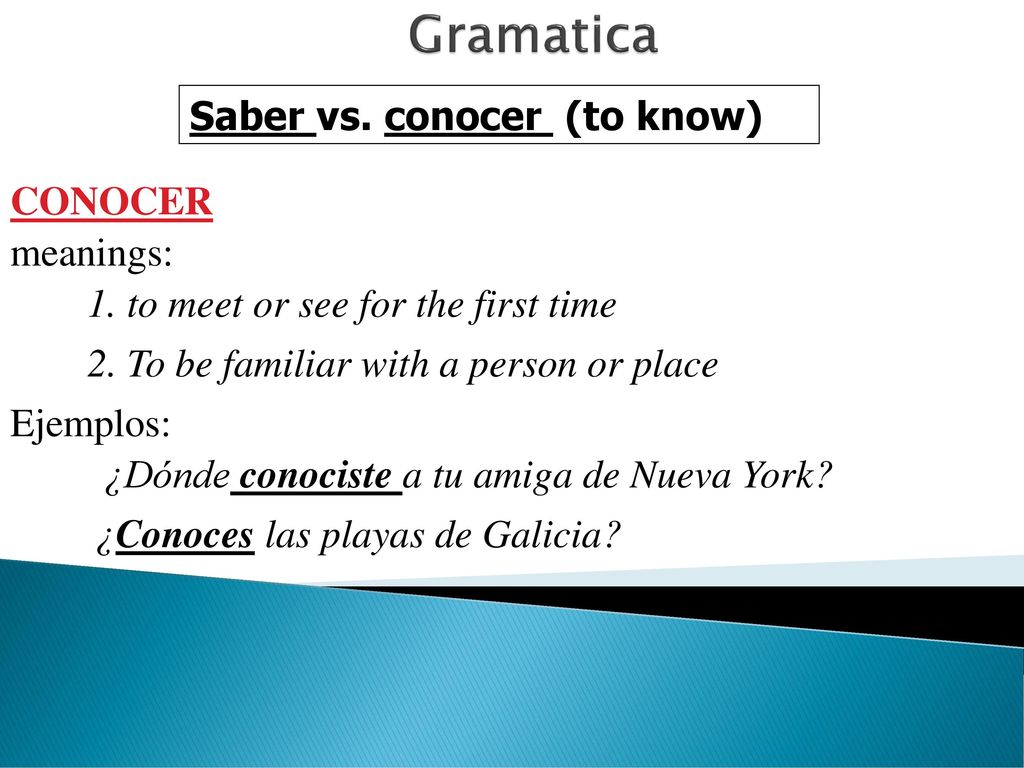 Gramatica

Saber vs. conocer (to know)

CONOCER
meanings:
1. to meet or see for the first time
2. To be familiar with a person or place

Ejemplos:
¿Dónde conociste a tu amiga de Nueva York?
¿Conoces las playas de Galicia?